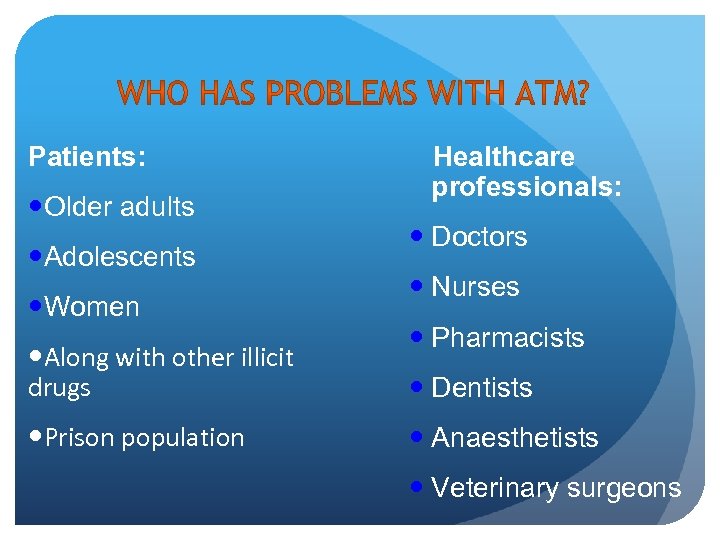 WHO HAS PROBLEMS WITH ATM?

Patients:

•Older adults

•Adolescents

•Women

•Along with other illicit drugs

•Prison population

Healthcare professionals:

• Doctors

• Nurses

• Pharmacists

• Dentists

• Anaesthetists

• Veterinary surgeons